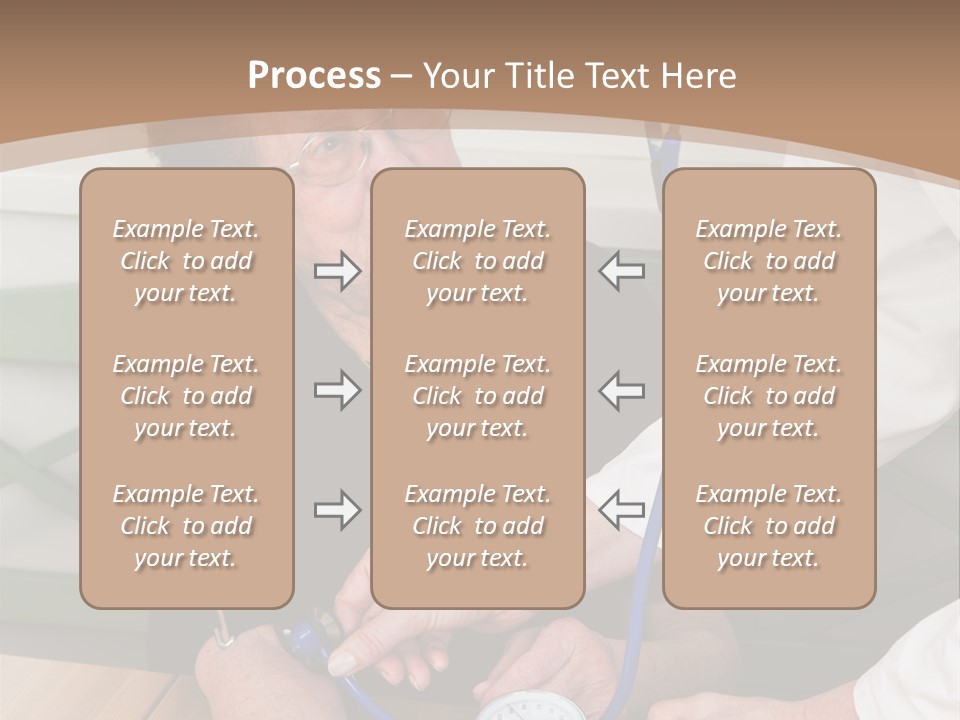 Process – Your Title Text Here

Example Text. Click to add your text.

Example Text. Click to add your text.

Example Text. Click to add your text.

Example Text. Click to add your text.

Example Text. Click to add your text.

Example Text. Click to add your text.

Example Text. Click to add your text.

Example Text. Click to add your text.

Example Text. Click to add your text.